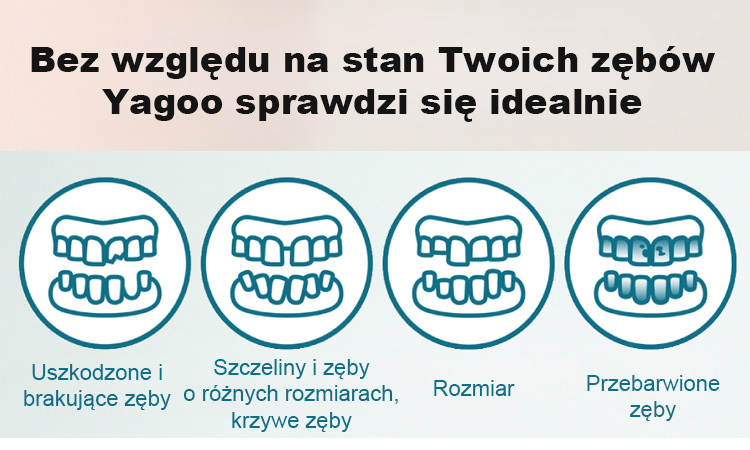 Bez względu na stan Twoich zębów
Yagoo sprawdzi się idealnie

Uszkodzone i brakujące zęby

Szczeliny i zęby o różnych rozmiarach, krzywe zęby

Rozmiar

Przebarwione zęby